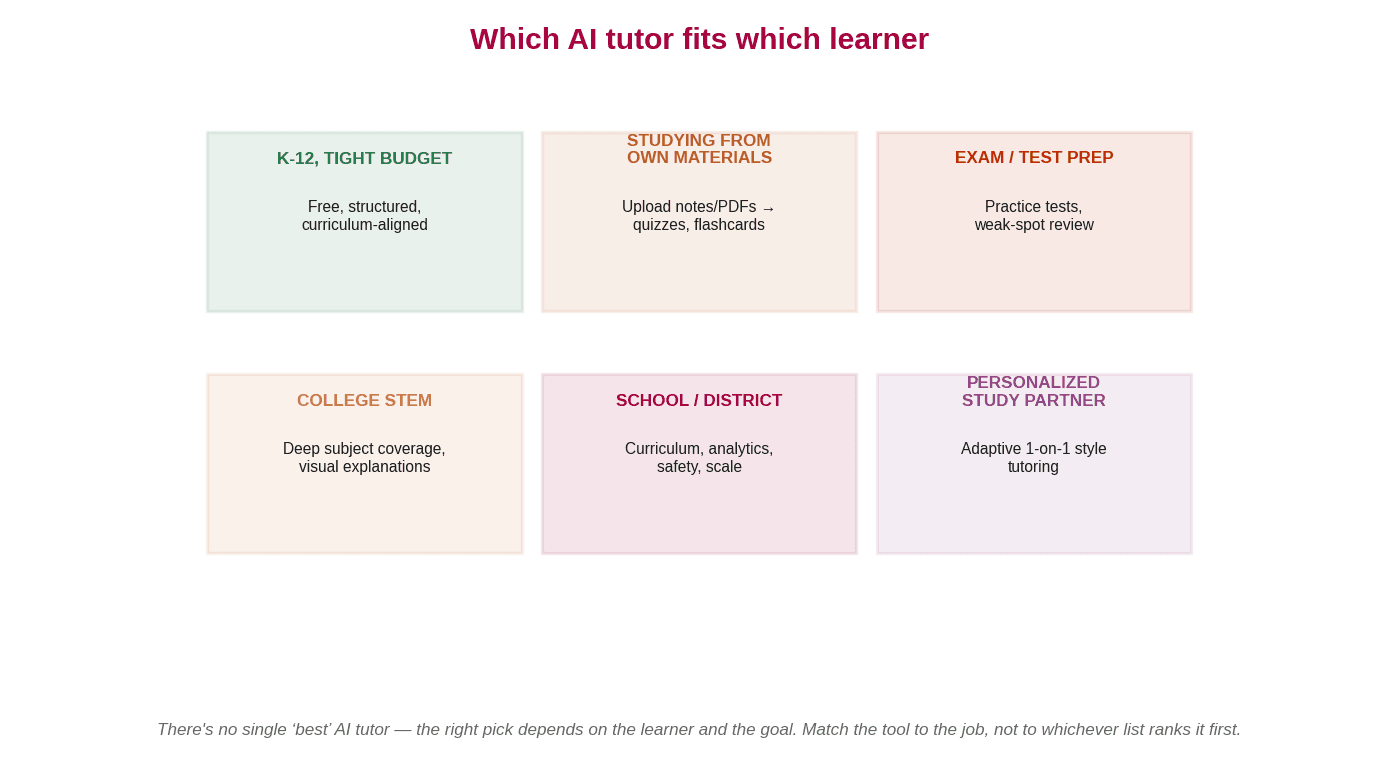 Which AI tutor fits which learner

K-12, TIGHT BUDGET

Free, structured, curriculum-aligned

STUDYING FROM OWN MATERIALS

Upload notes/PDFs → quizzes, flashcards

EXAM / TEST PREP

Practice tests, weak-spot review

COLLEGE STEM

Deep subject coverage, visual explanations

SCHOOL / DISTRICT

Curriculum, analytics, safety, scale

PERSONALIZED STUDY PARTNER

Adaptive 1-on-1 style tutoring

There's no single ‘best’ AI tutor — the right pick depends on the learner and the goal. Match the tool to the job, not to whichever list ranks it first.